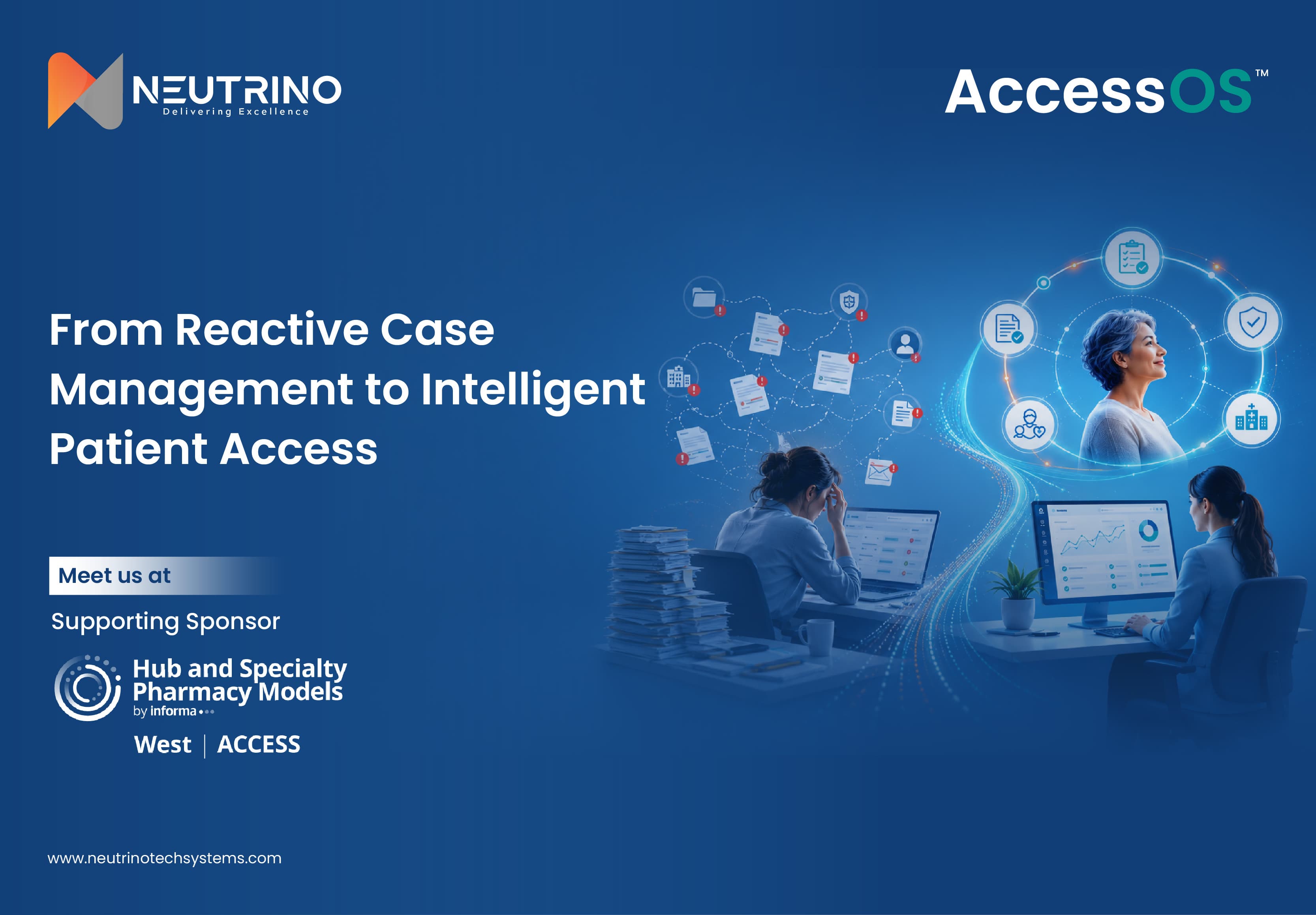 NEUTRINO
Delivering Excellence

AccessOS™

From Reactive Case Management to Intelligent Patient Access

Meet us at

Supporting Sponsor

Hub and Specialty Pharmacy Models
by informa

West | ACCESS

www.neutrinotechsystems.com